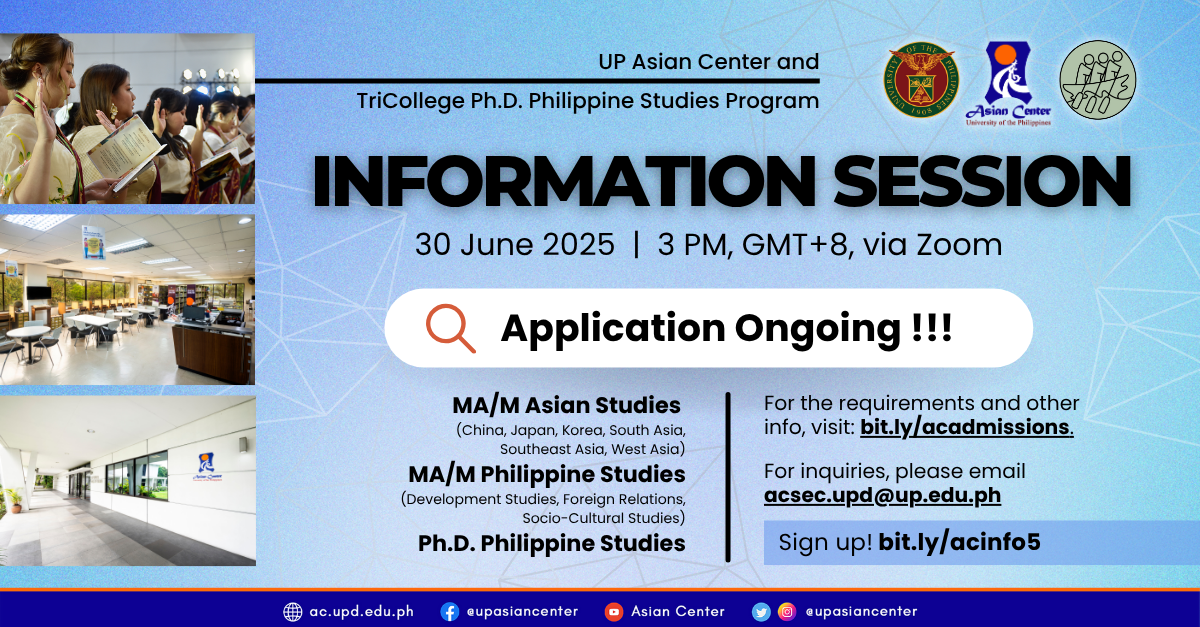 UP Asian Center and
TriCollege Ph.D. Philippine Studies Program

UNIVERSITY OF THE PHILIPPINES 1908

Asian Center
University of the Philippines

INFORMATION SESSION

30 June 2025 | 3 PM, GMT+8, via Zoom

Application Ongoing !!!

MA/M Asian Studies
(China, Japan, Korea, South Asia, Southeast Asia, West Asia)

MA/M Philippine Studies
(Development Studies, Foreign Relations, Socio-Cultural Studies)

Ph.D. Philippine Studies

For the requirements and other info, visit: bit.ly/acadmissions.

For inquiries, please email acsec.upd@up.edu.ph

Sign up! bit.ly/acinfo5

Asian Center

ac.upd.edu.ph @upasiancenter Asian Center @upasiancenter